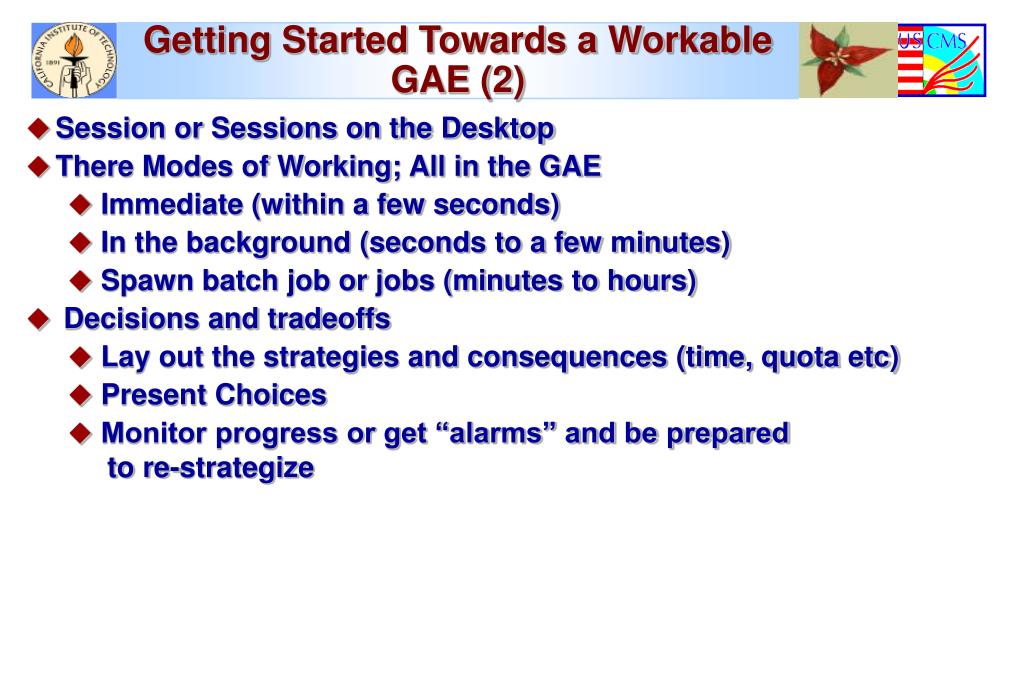 CALIFORNIA INSTITUTE OF TECHNOLOGY 1891

Getting Started Towards a Workable GAE (2)

US CMS

◆ Session or Sessions on the Desktop
◆ There Modes of Working; All in the GAE
◆ Immediate (within a few seconds)
◆ In the background (seconds to a few minutes)
◆ Spawn batch job or jobs (minutes to hours)
◆ Decisions and tradeoffs
◆ Lay out the strategies and consequences (time, quota etc)
◆ Present Choices
◆ Monitor progress or get “alarms” and be prepared to re-strategize